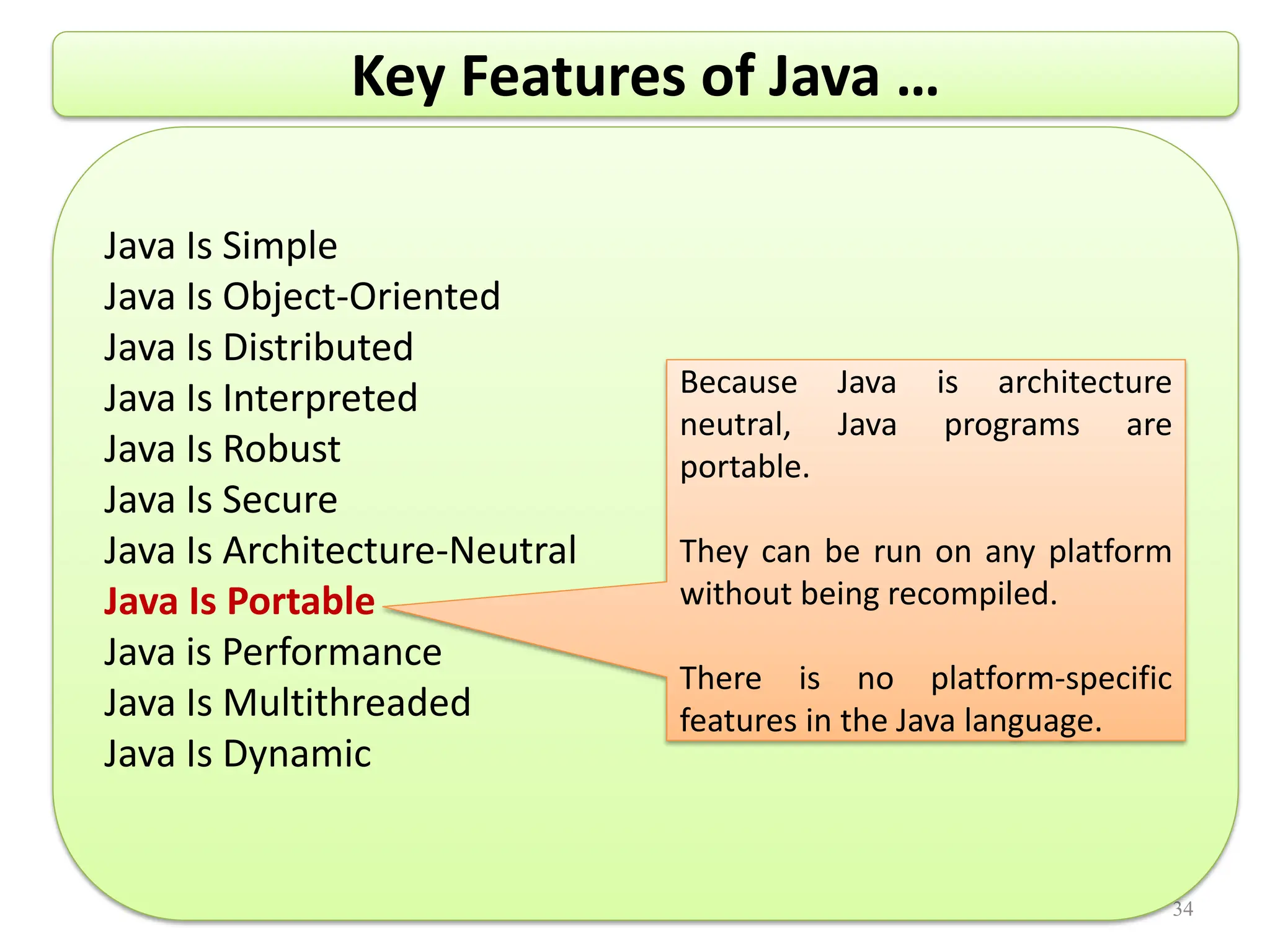 Key Features of Java …

Java Is Simple
Java Is Object-Oriented
Java Is Distributed
Java Is Interpreted
Java Is Robust
Java Is Secure
Java Is Architecture-Neutral
Java Is Portable
Java is Performance
Java Is Multithreaded
Java Is Dynamic

Because Java is architecture neutral, Java programs are portable.

They can be run on any platform without being recompiled.

There is no platform-specific features in the Java language.

34